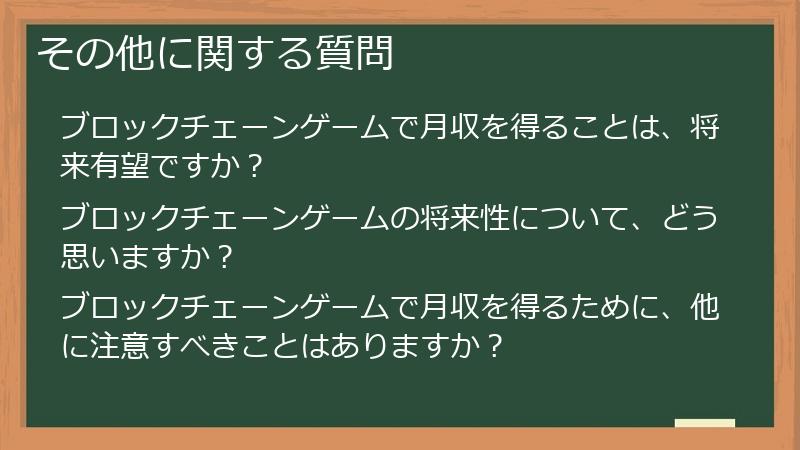 その他に関する質問

ブロックチェーンゲームで月収を得ることは、将来有望ですか？

ブロックチェーンゲームの将来性について、どう思いますか？

ブロックチェーンゲームで月収を得るために、他に注意すべきことはありますか？